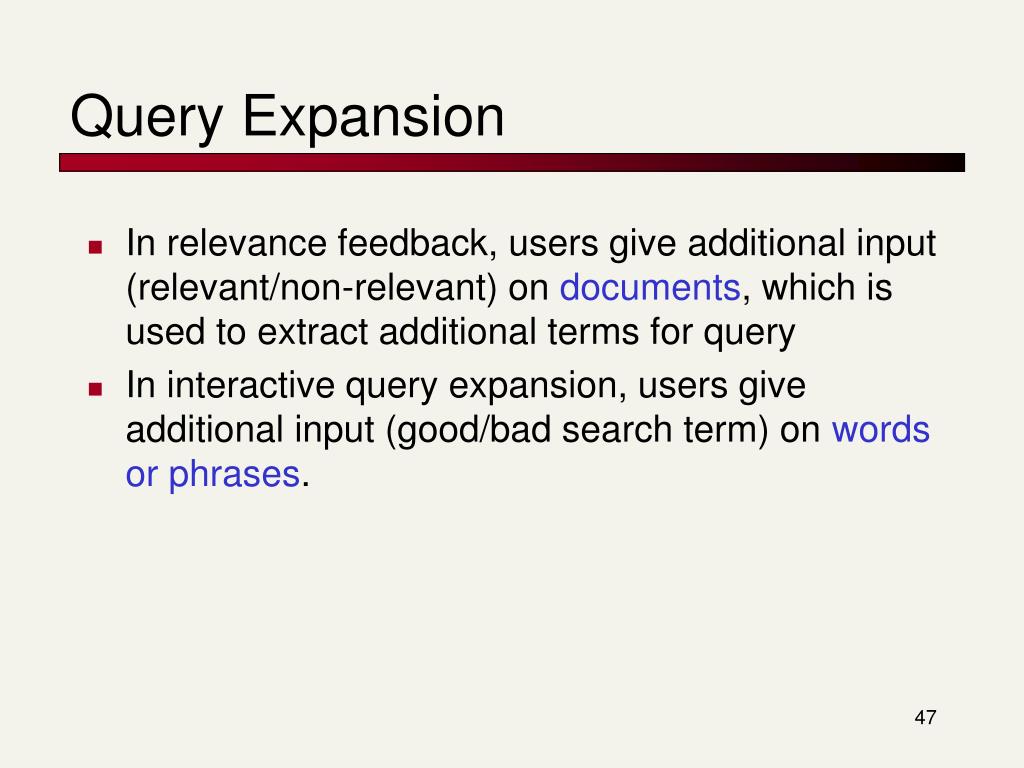 Query Expansion

- In relevance feedback, users give additional input (relevant/non-relevant) on documents, which is used to extract additional terms for query
- In interactive query expansion, users give additional input (good/bad search term) on words or phrases.

47